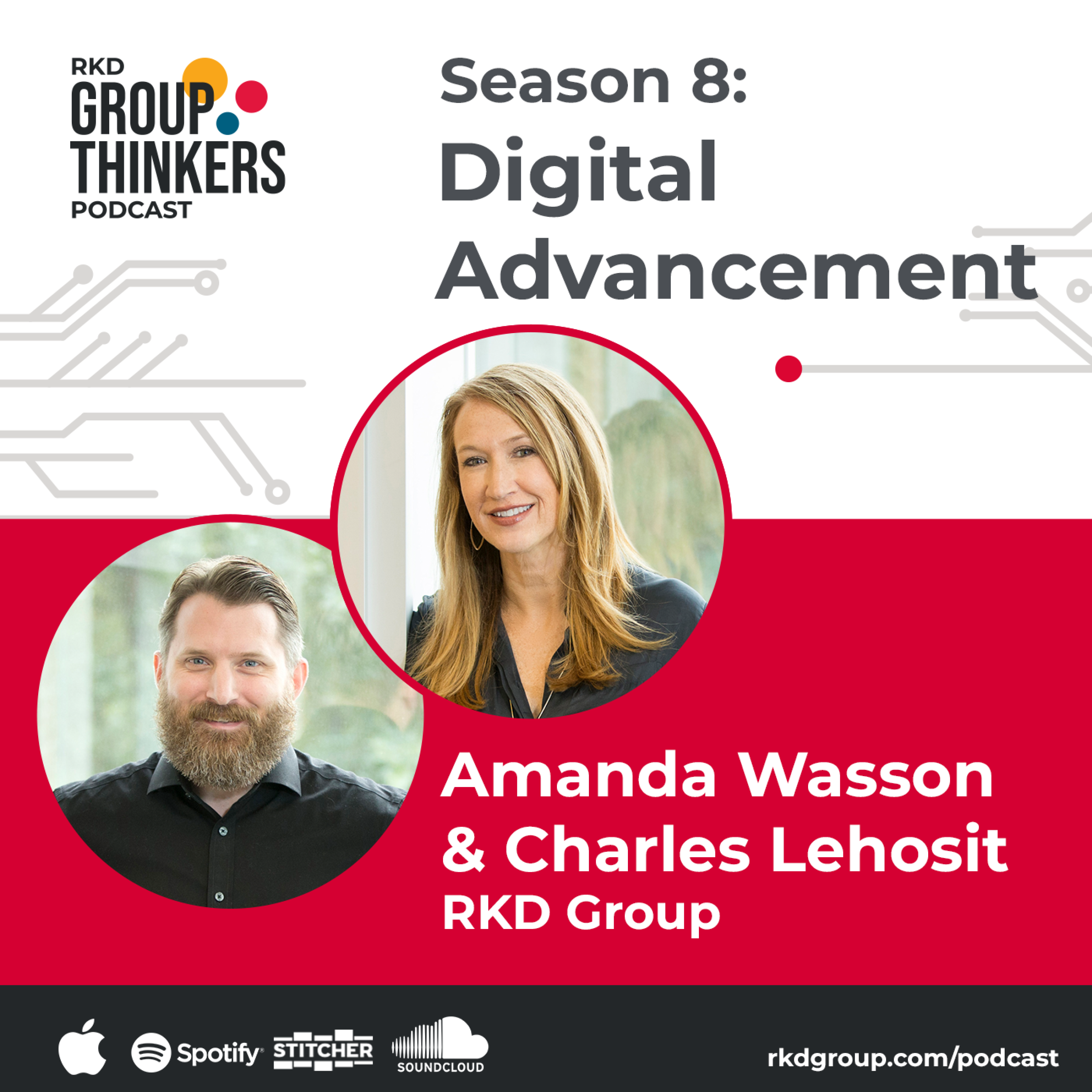 RKD
GROUP
THINKERS
PODCAST

Season 8:
Digital
Advancement

Amanda Wasson
& Charles Lehosit
RKD Group

Spotify
STITCHER
SOUNDCLOUD
rkdgroup.com/podcast